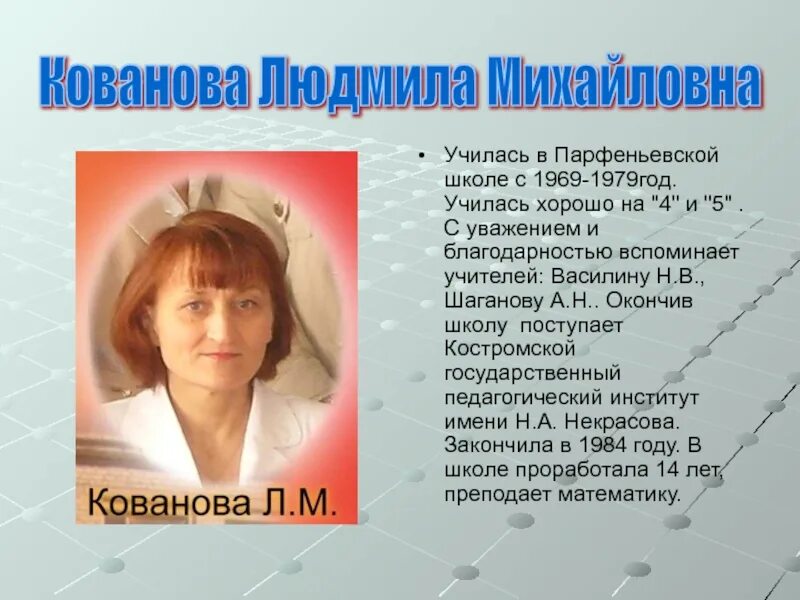 Кованова Людмила Михайловна

Кованова Л.М.

• Училась в Парфеньевской школе с 1969-1979год. Училась хорошо на "4" и "5" . С уважением и благодарностью вспоминает учителей: Василину Н.В., Шаганову А.Н.. Окончив школу поступает Костромской государственный педагогический институт имени Н.А. Некрасова. Закончила в 1984 году. В школе проработала 14 лет, преподает математику.